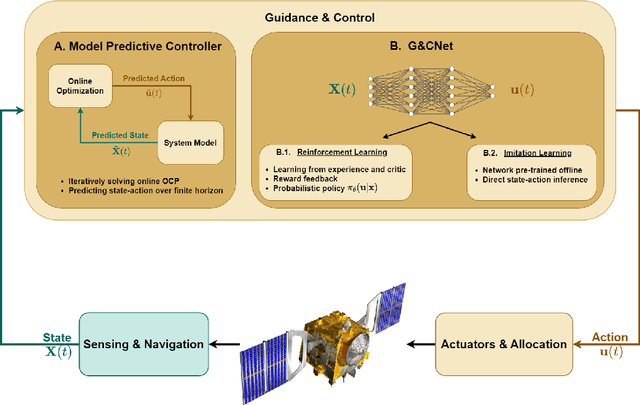 Guidance & Control

A. Model Predictive Controller

Online Optimization

Predicted Action
$\hat{\mathbf{u}}(t)$

Predicted State
$\hat{\mathbf{X}}(t)$

System Model

• Iteratively solving online OCP
• Predicting state-action over finite horizon

B. G&CNet

$\mathbf{X}(t)$

$\mathbf{u}(t)$

B.1. Reinforcement Learning
• Learning from experience and critic
• Reward feedback
• Probabilistic policy $\pi_\theta(\mathbf{u}|\mathbf{x})$

B.2. Imitation Learning
• Network pre-trained offline
• Direct state-action inference

State
$\mathbf{X}(t)$

Sensing & Navigation

Actuators & Allocation

Action
$\mathbf{u}(t)$